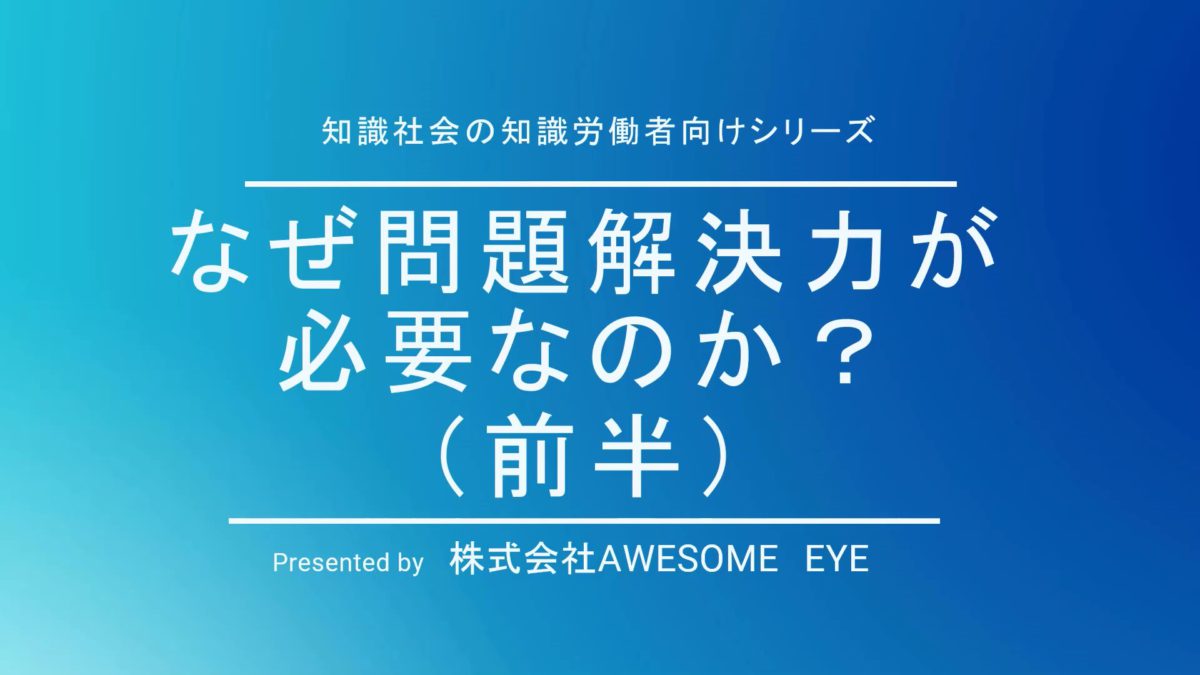 知識社会の知識労働者向けシリーズ

なぜ問題解決力が必要なのか？（前半）

Presented by 株式会社AWESOME EYE